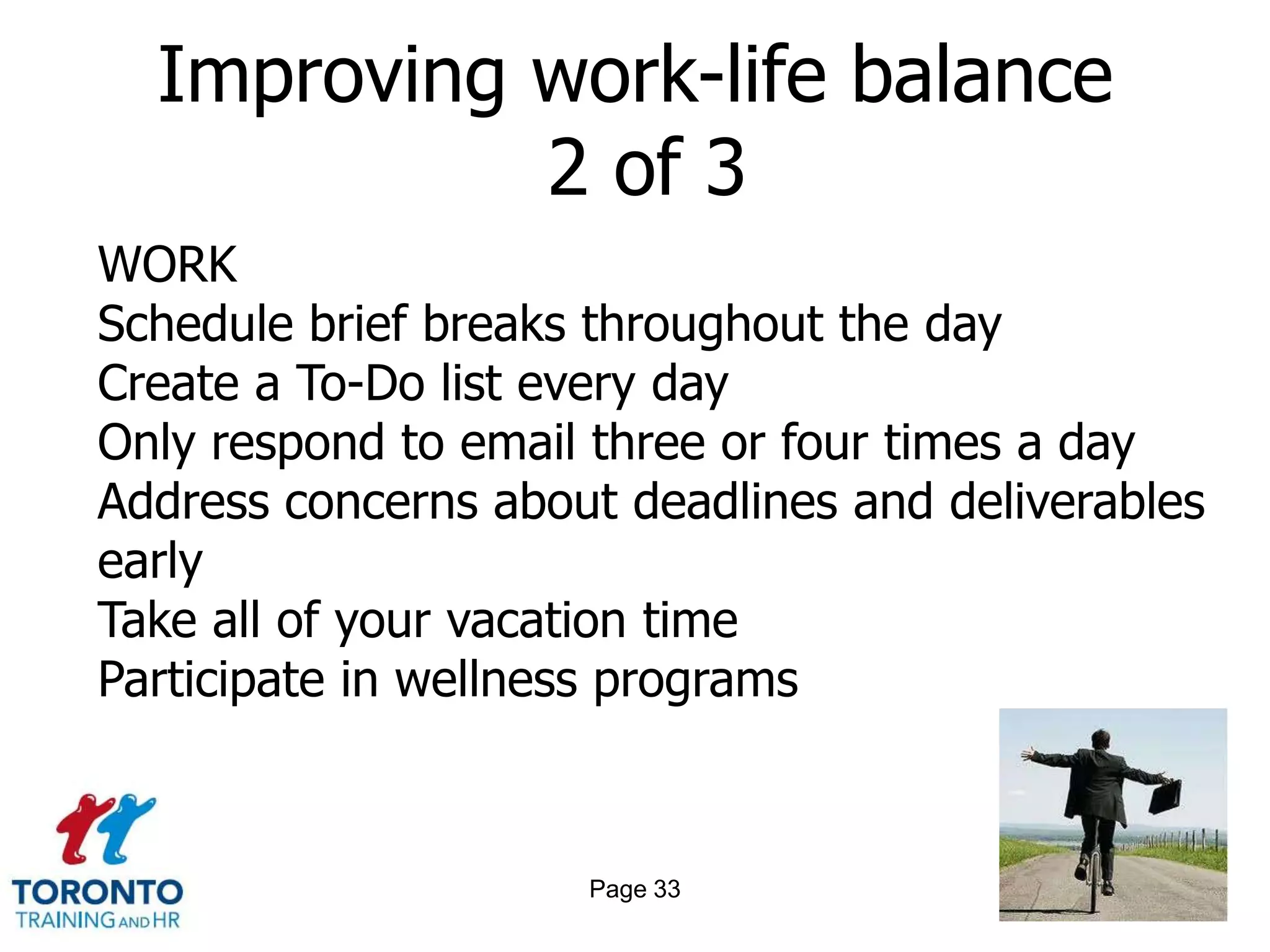 Improving work-life balance
2 of 3

WORK
Schedule brief breaks throughout the day
Create a To-Do list every day
Only respond to email three or four times a day
Address concerns about deadlines and deliverables early
Take all of your vacation time
Participate in wellness programs

TORONTO
TRAINING AND HR

Page 33